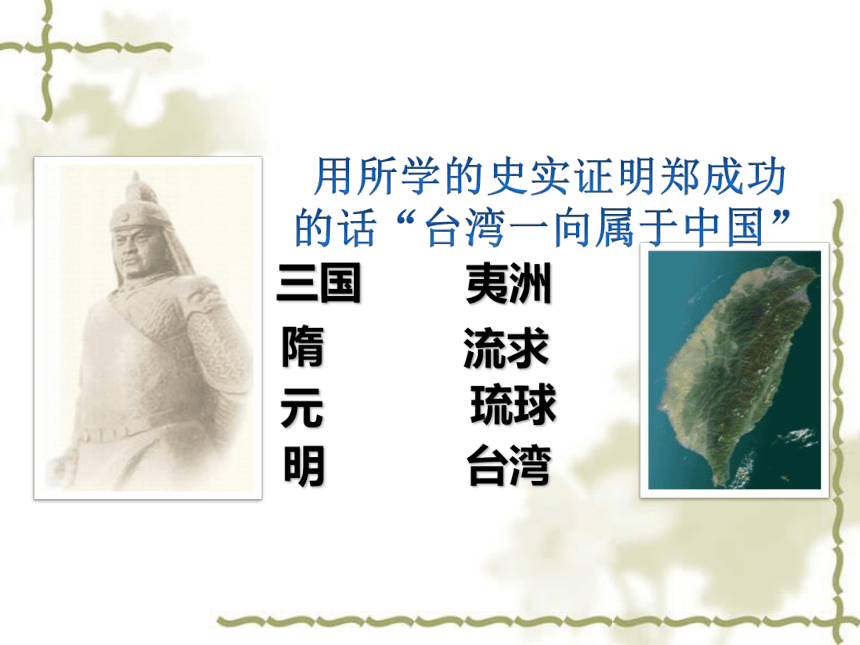 用所学的史实证明郑成功的话“台湾一向属于中国”

三国　夷洲
隋　流求
元　琉球
明　台湾